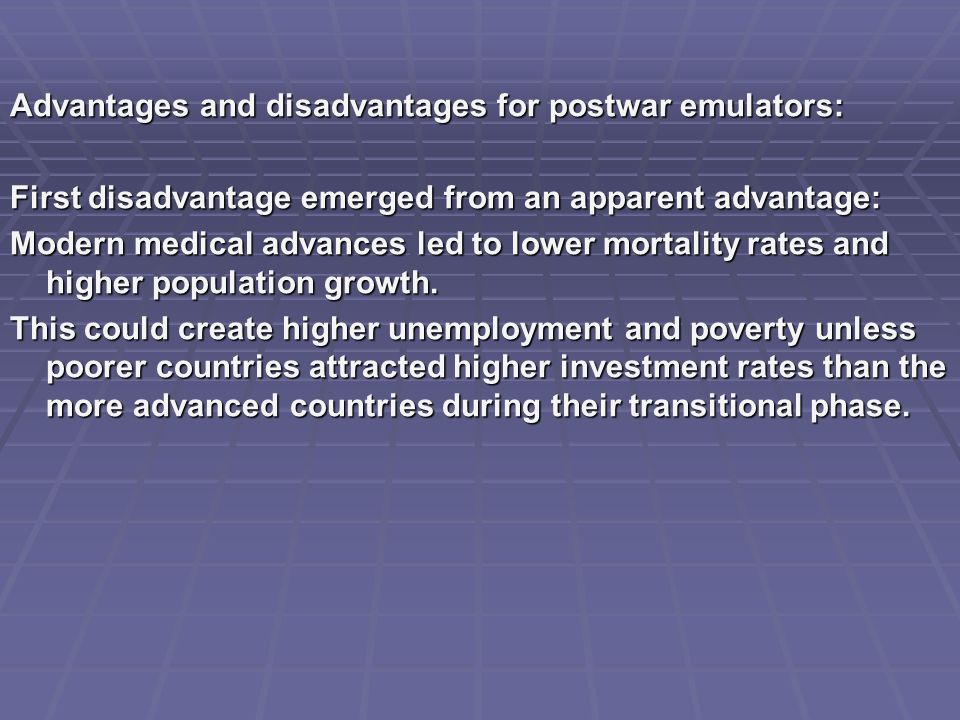 Advantages and disadvantages for postwar emulators:

First disadvantage emerged from an apparent advantage:

Modern medical advances led to lower mortality rates and higher population growth.

This could create higher unemployment and poverty unless poorer countries attracted higher investment rates than the more advanced countries during their transitional phase.